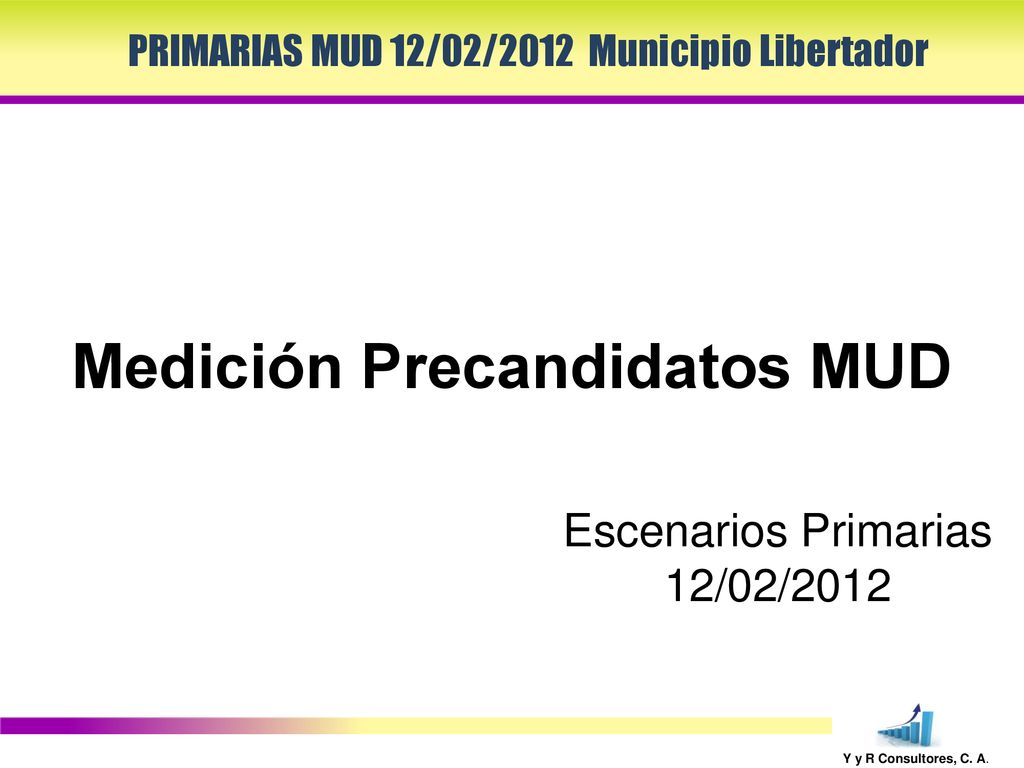 PRIMARIAS MUD 12/02/2012 Municipio Libertador

Medición Precandidatos MUD

Escenarios Primarias
12/02/2012

Y y R Consultores, C. A.